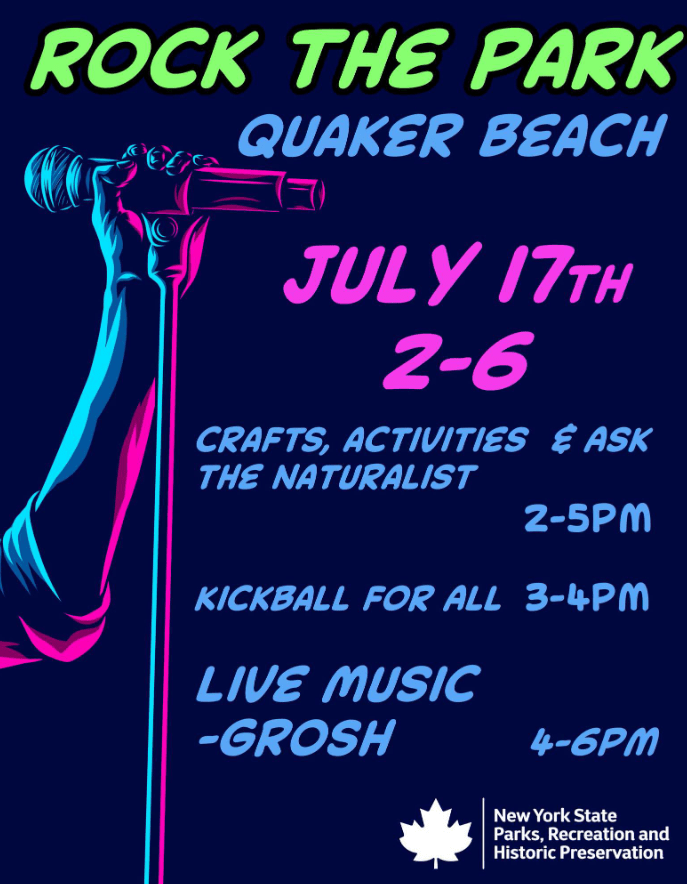 ROCK THE PARK

QUAKER BEACH

JULY 17TH
2-6

CRAFTS, ACTIVITIES & ASK THE NATURALIST
2-5PM

KICKBALL FOR ALL 3-4PM

LIVE MUSIC
-GROSH 4-6PM

New York State
Parks, Recreation and
Historic Preservation